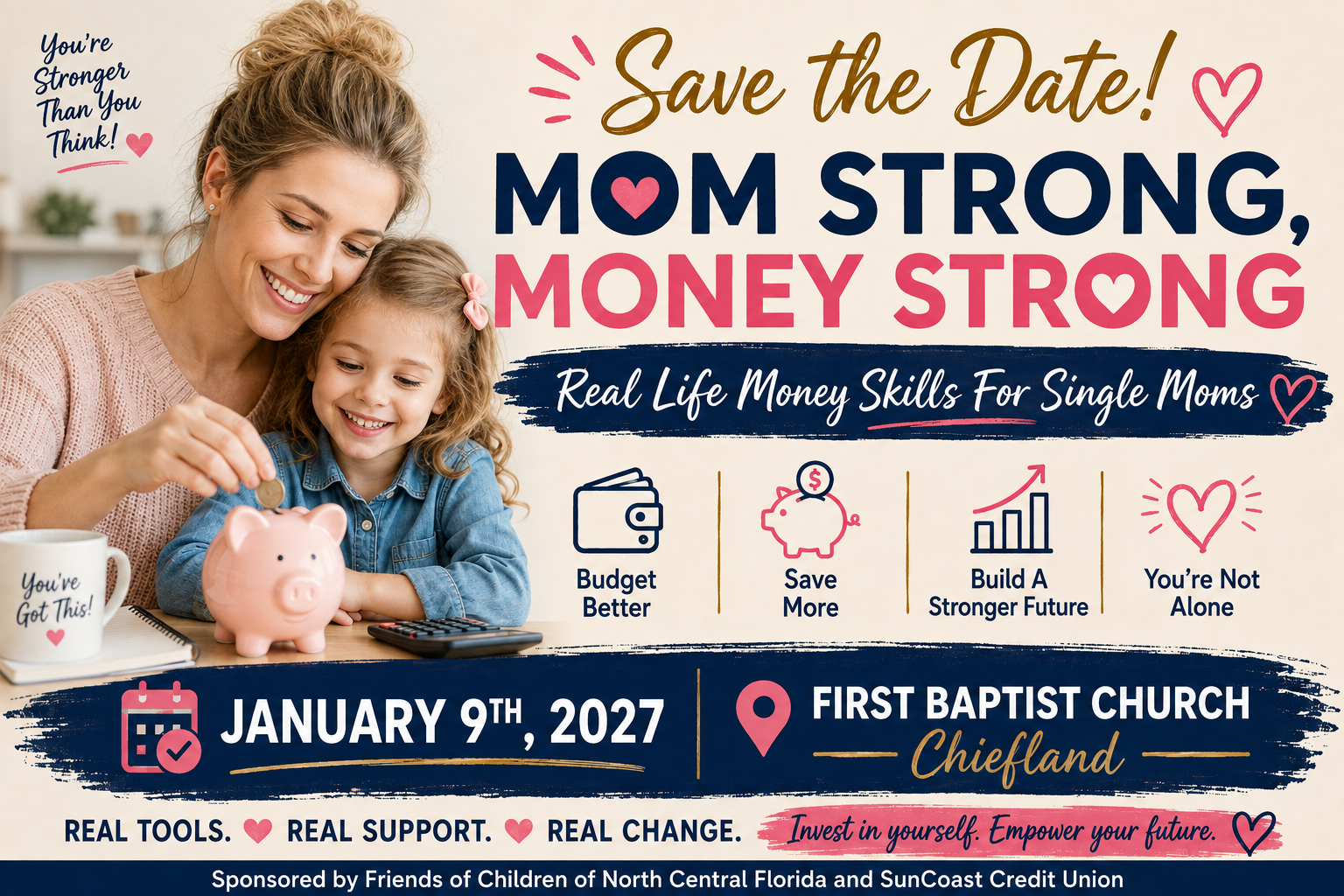 You're Stronger Than You Think!

Save the Date!

MOM STRONG, MONEY STRONG

Real Life Money Skills For Single Moms

Budget Better

Save More

Build A Stronger Future

You're Not Alone

You've Got This!

JANUARY 9TH, 2027

FIRST BAPTIST CHURCH
Chiefland

REAL TOOLS. REAL SUPPORT. REAL CHANGE.

Invest in yourself. Empower your future.

Sponsored by Friends of Children of North Central Florida and SunCoast Credit Union